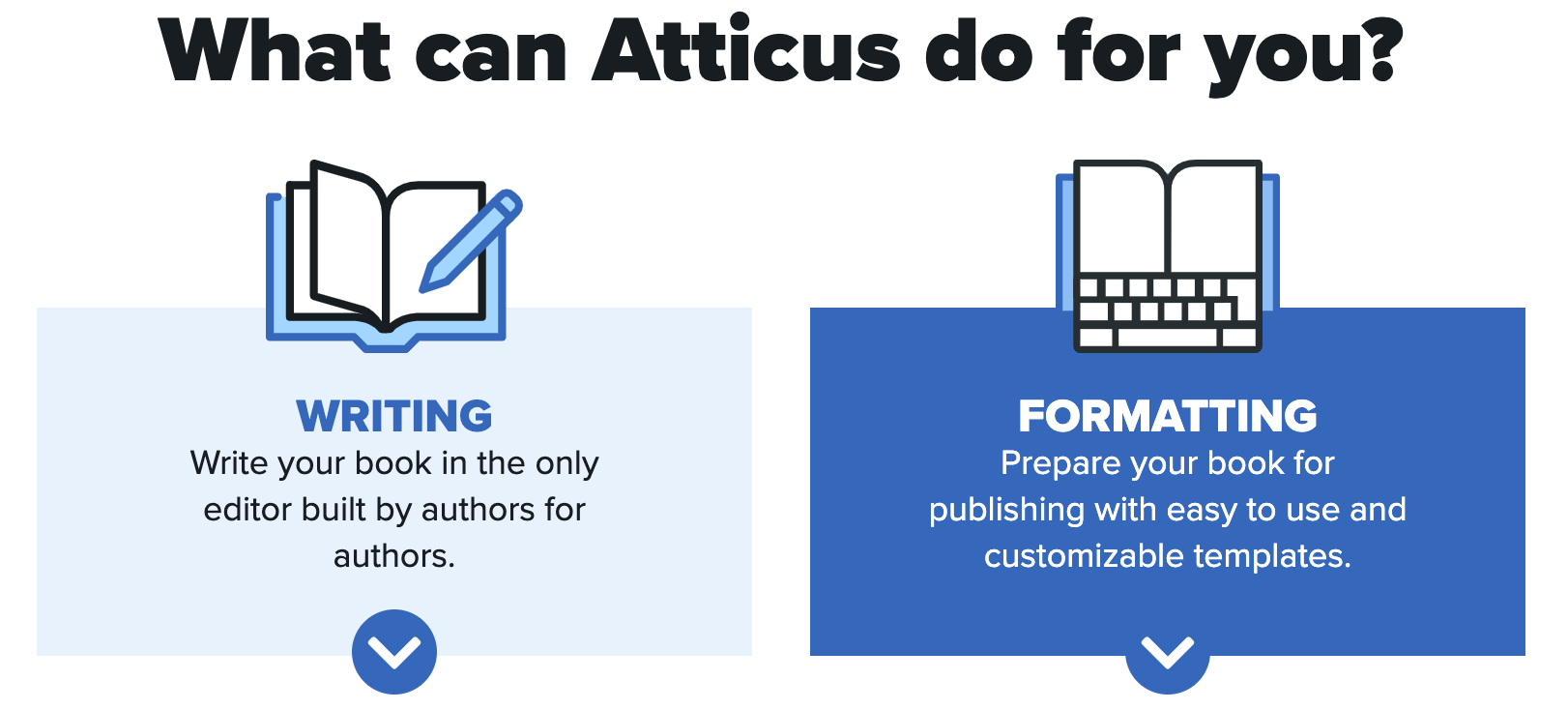 What can Atticus do for you?

WRITING
Write your book in the only editor built by authors for authors.

FORMATTING
Prepare your book for publishing with easy to use and customizable templates.